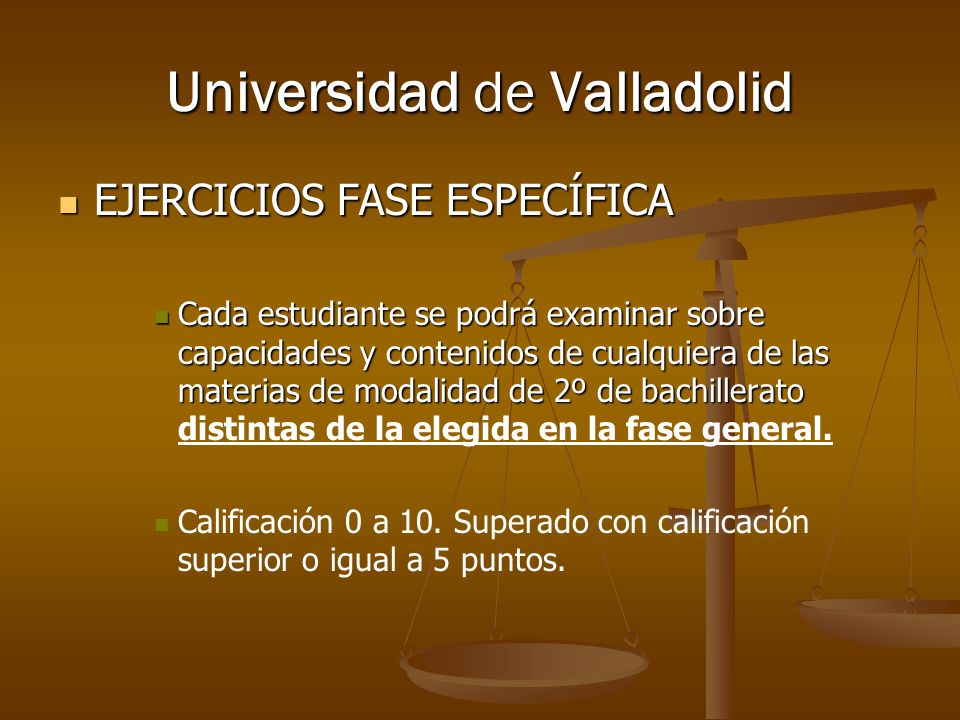 Universidad de Valladolid

EJERCICIOS FASE ESPECÍFICA

Cada estudiante se podrá examinar sobre capacidades y contenidos de cualquiera de las materias de modalidad de 2º de bachillerato distintas de la elegida en la fase general.

Calificación 0 a 10. Superado con calificación superior o igual a 5 puntos.